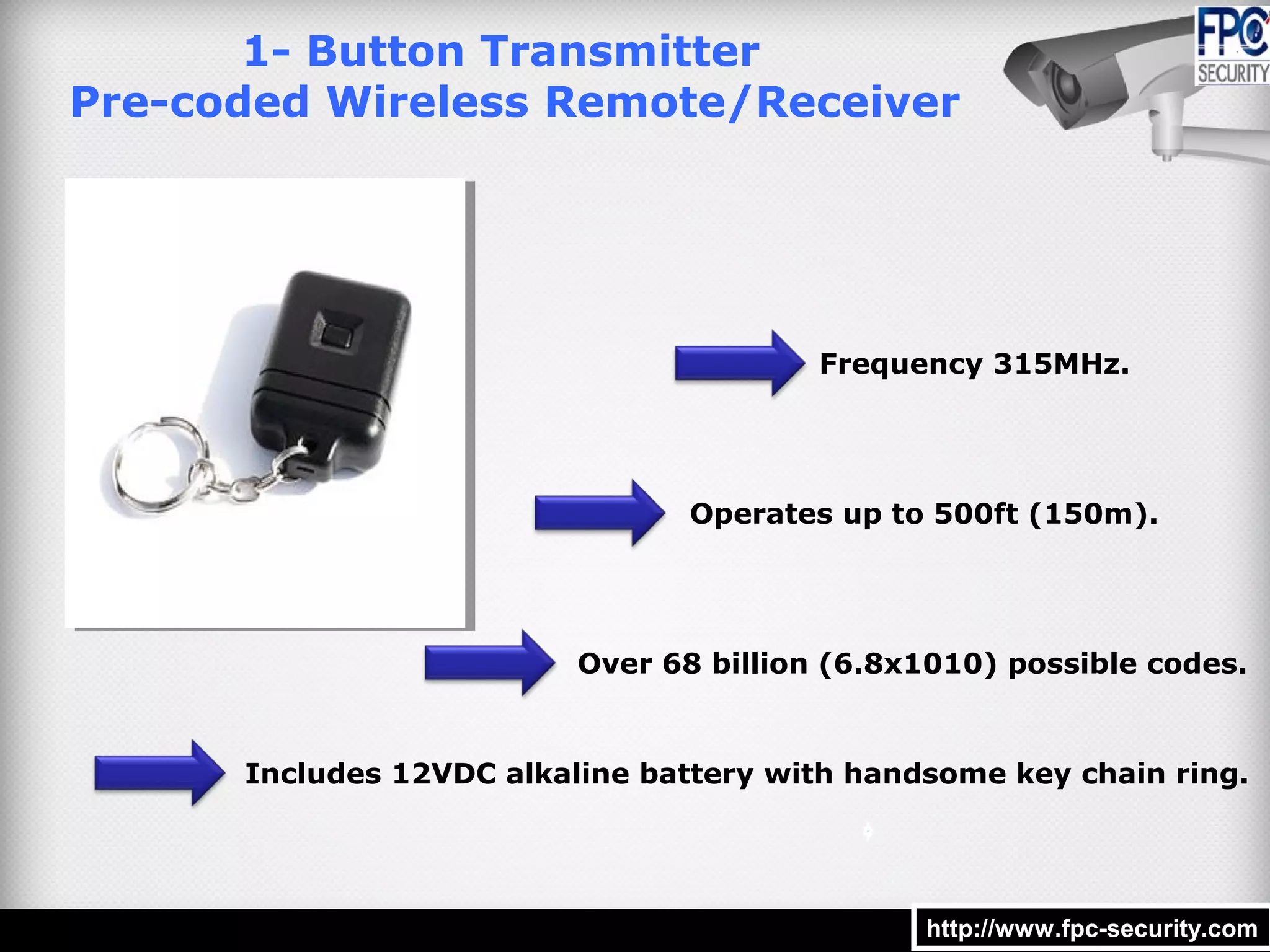 1- Button Transmitter
Pre-coded Wireless Remote/Receiver

FPC
SECURITY

Frequency 315MHz.

Operates up to 500ft (150m).

Over 68 billion (6.8x1010) possible codes.

Includes 12VDC alkaline battery with handsome key chain ring.

http://www.fpc-security.com